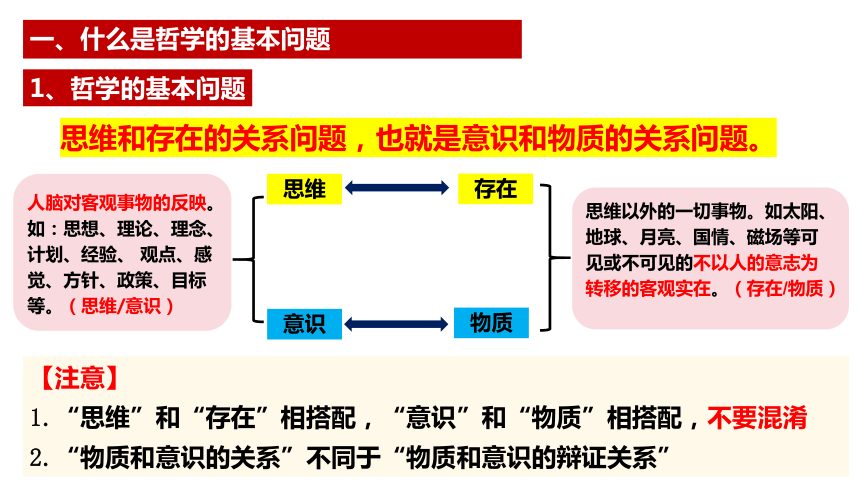 一、什么是哲学的基本问题

1、哲学的基本问题

思维和存在的关系问题，也就是意识和物质的关系问题。

人脑对客观事物的反映。如：思想、理论、理念、计划、经验、观点、感觉、方针、政策、目标等。（思维/意识）

思维

存在

意识

物质

思维以外的一切事物。如太阳、地球、月亮、国情、磁场等可见或不可见的不以人的意志为转移的客观实在。（存在/物质）

【注意】

1. “思维”和“存在”相搭配，“意识”和“物质”相搭配，不要混淆

2. “物质和意识的关系”不同于“物质和意识的辩证关系”